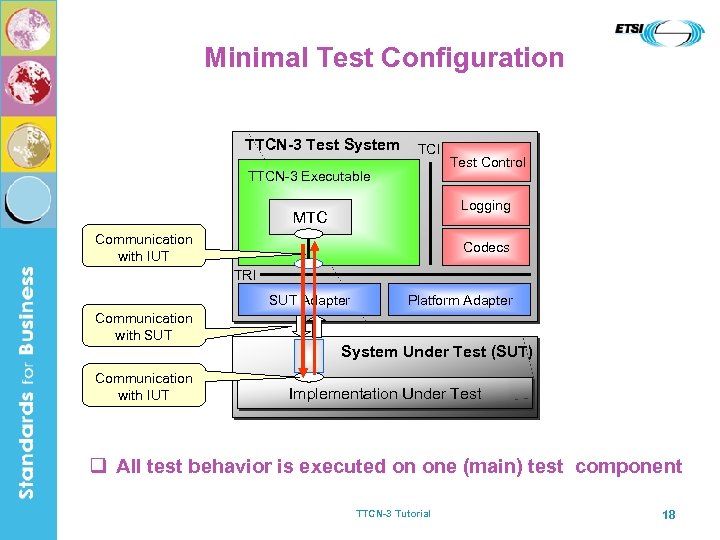 Standards for Business

ETSI

Minimal Test Configuration

TTCN-3 Test System

TCI

TTCN-3 Executable

MTC

Test Control

Logging

Codecs

TRI

SUT Adapter

Platform Adapter

System Under Test (SUT)

Implementation Under Test

Communication with IUT

Communication with SUT

Communication with IUT

❑ All test behavior is executed on one (main) test component

TTCN-3 Tutorial

18